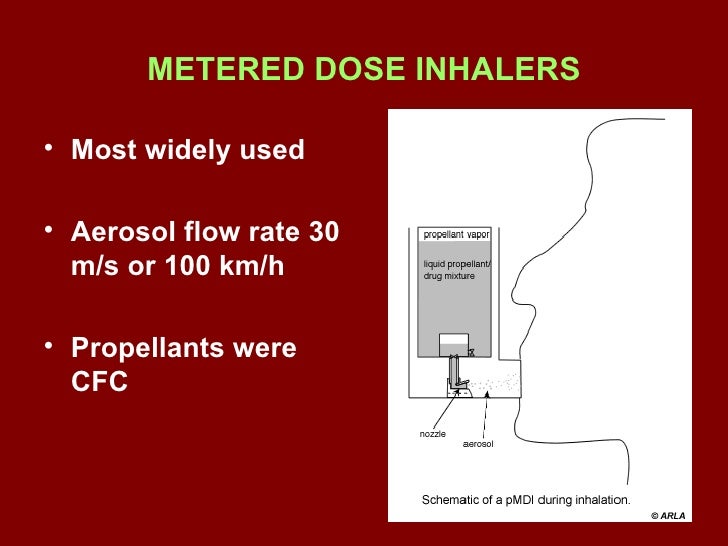 METERED DOSE INHALERS

• Most widely used

• Aerosol flow rate 30 m/s or 100 km/h

• Propellants were CFC

propellant vapor

liquid propellant/ drug mixture

nozzle

aerosol

Schematic of a pMDI during inhalation.

© ARLA